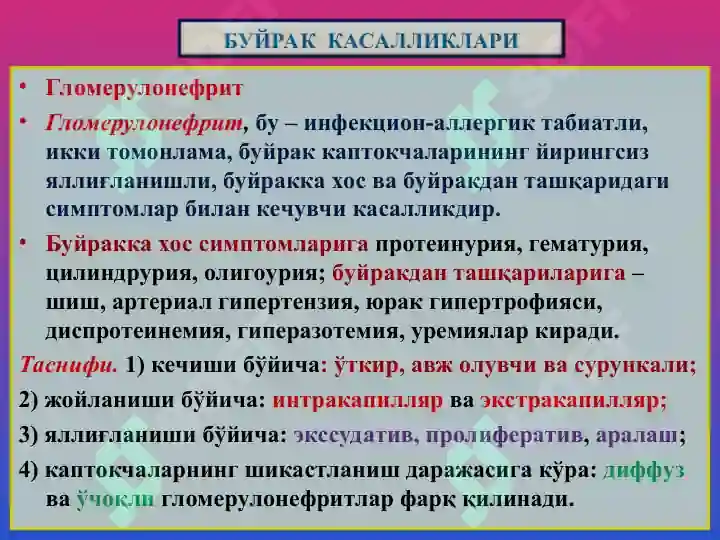 БУЙРАК КАСАЛЛИКЛАРИ

• Гломерулонефрит

• Гломерулонефрит, бу – инфекцион-аллергик табиатли, икки томонлама, буйрак каптокчаларининг йирингсиз яллиғланишли, буйракка хос ва буйракдан ташқаридаги симптомлар билан кечувчи касалликдир.

• Буйракка хос симптомларига протеинурия, гематурия, цилиндрурия, олигоурия; буйракдан ташқариларига – шиш, артериал гипертензия, юрак гипертрофияси, диспротеинемия, гиперазотемия, уремиялар киради.

Таснифи. 1) кечиши бўйича: ўткир, авж олувчи ва сурункали;
2) жойланиши бўйича: интракапилляр ва экстракапилляр;
3) яллиғланиши бўйича: экссудатив, пролифератив, аралаш;
4) каптокчаларнинг шикастланиш даражасига кўра: диффуз ва ўчоқли гломерулонефритлар фарқ қилинади.